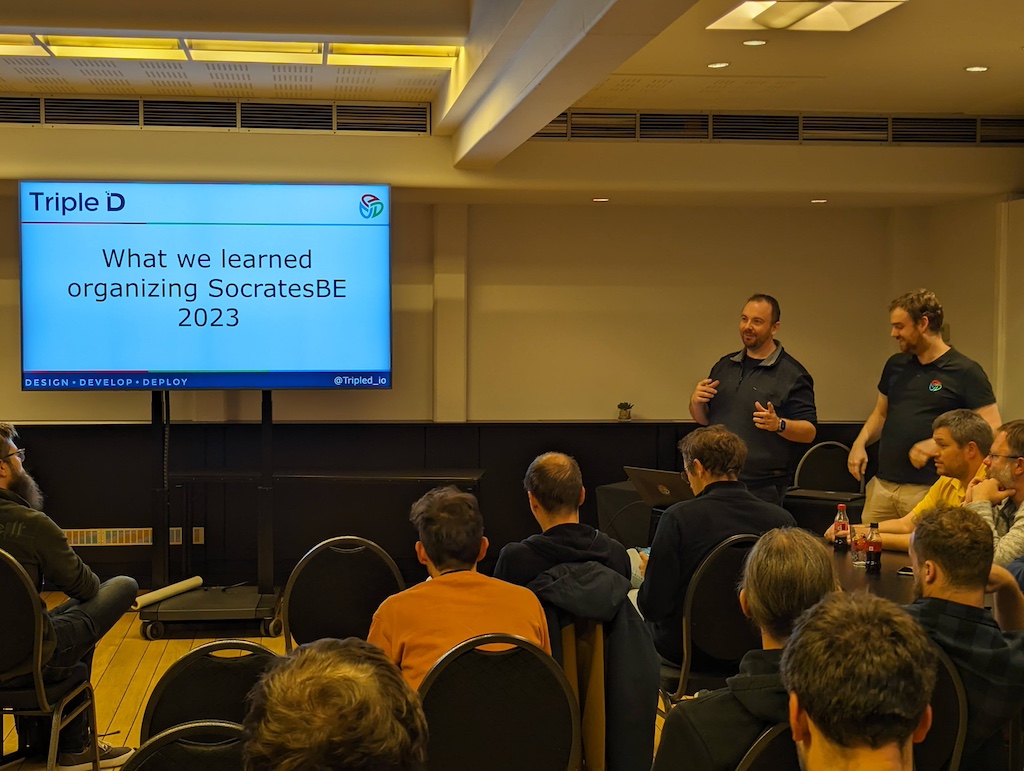 Triple D

What we learned organizing SocratesBE 2023

DESIGN • DEVELOP • DEPLOY

@Tripled_io